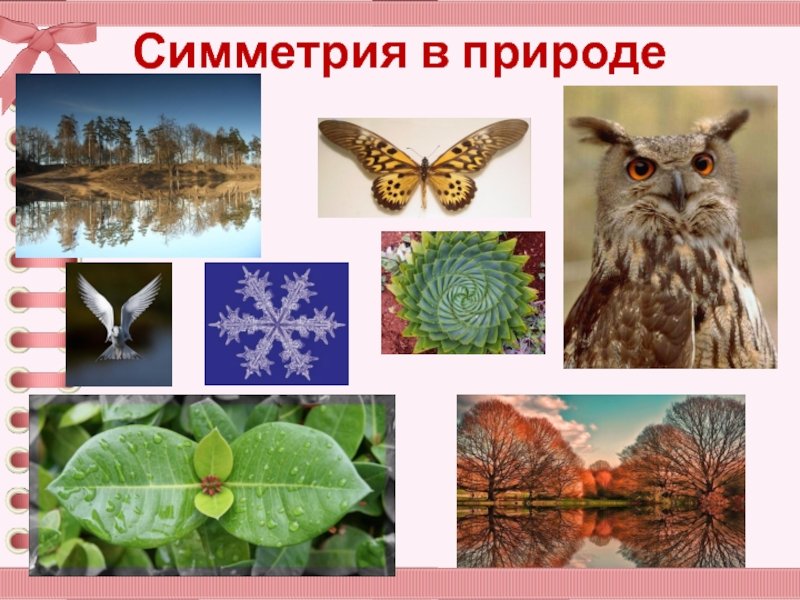 Симметрия в природе